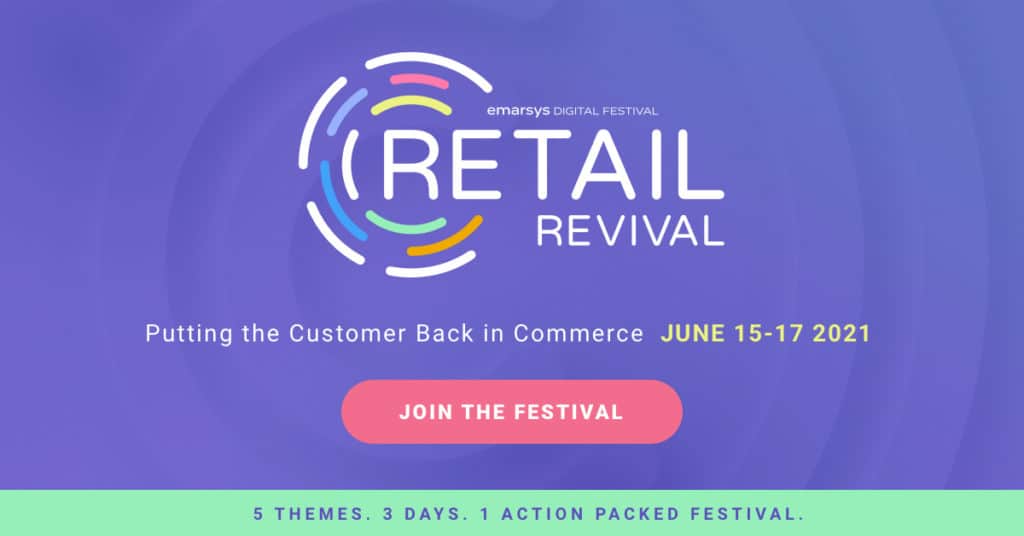 emarsys DIGITAL FESTIVAL
RETAIL
REVIVAL

Putting the Customer Back in Commerce JUNE 15-17 2021

JOIN THE FESTIVAL

5 THEMES. 3 DAYS. 1 ACTION PACKED FESTIVAL.